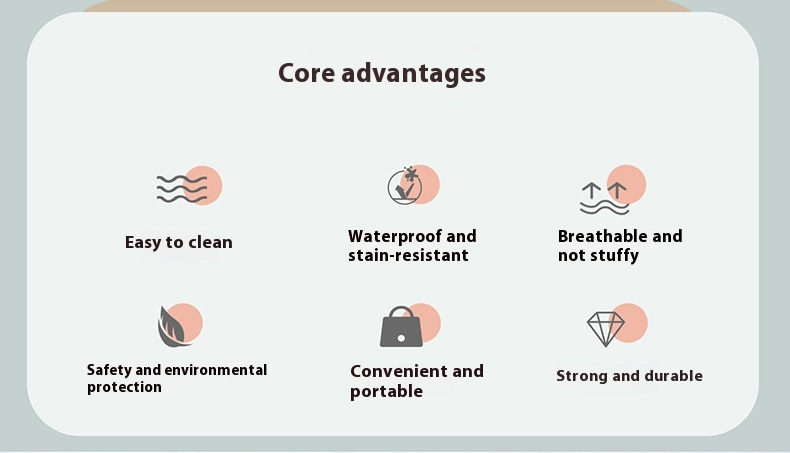 Core advantages

Easy to clean

Waterproof and stain-resistant

Breathable and not stuffy

Safety and environmental protection

Convenient and portable

Strong and durable